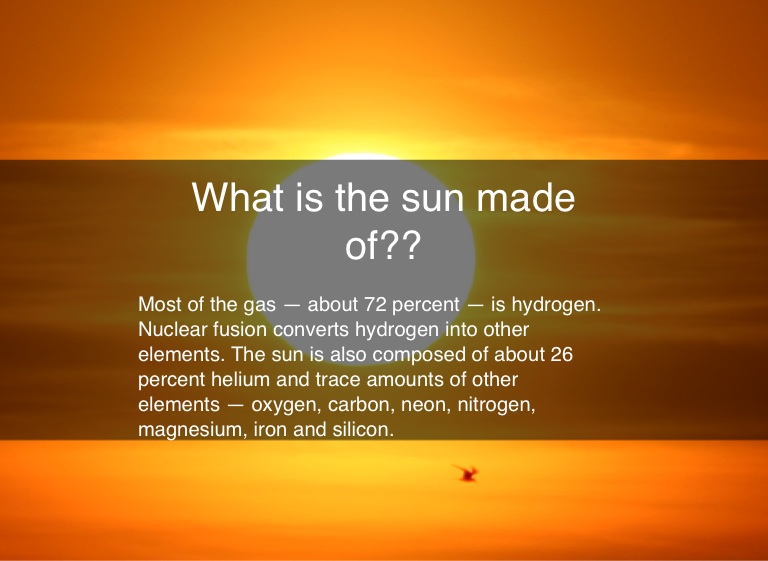 What is the sun made of??

Most of the gas — about 72 percent — is hydrogen. Nuclear fusion converts hydrogen into other elements. The sun is also composed of about 26 percent helium and trace amounts of other elements — oxygen, carbon, neon, nitrogen, magnesium, iron and silicon.